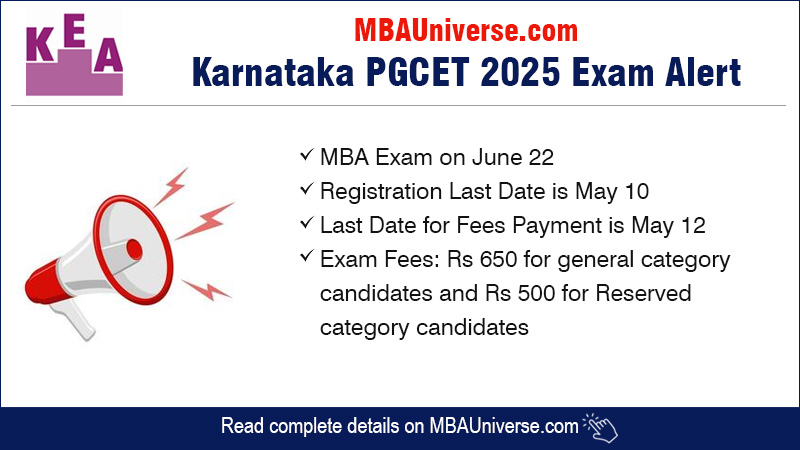 KEA

MBAUniverse.com

Karnataka PGCET 2025 Exam Alert

✓ MBA Exam on June 22
✓ Registration Last Date is May 10
✓ Last Date for Fees Payment is May 12
✓ Exam Fees: Rs 650 for general category candidates and Rs 500 for Reserved category candidates

Read complete details on MBAUniverse.com